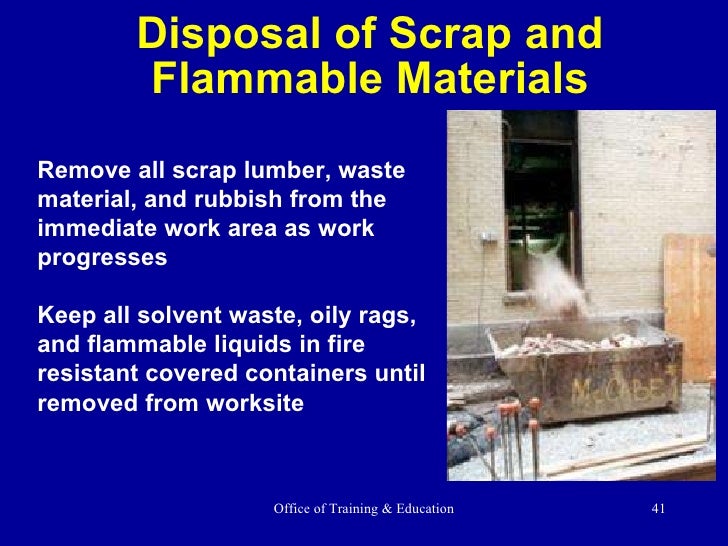 Disposal of Scrap and Flammable Materials

Remove all scrap lumber, waste material, and rubbish from the immediate work area as work progresses

Keep all solvent waste, oily rags, and flammable liquids in fire resistant covered containers until removed from worksite

McCABE

Office of Training & Education

41